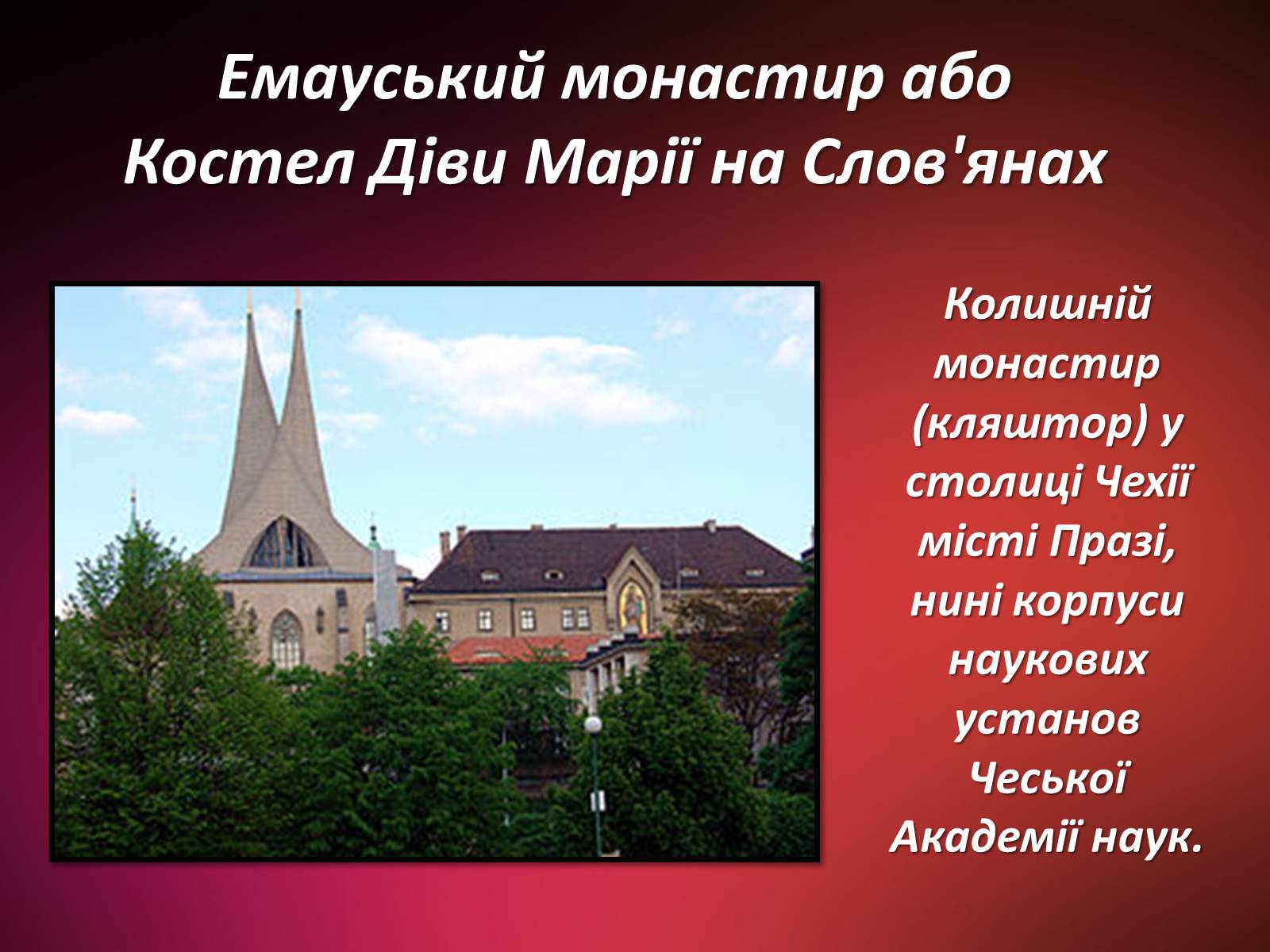 Емауський монастир або Костел Діви Марії на Слов'янах

Колишній монастир (кляштор) у столиці Чехії місті Празі, нині корпуси наукових установ Чеської Академії наук.